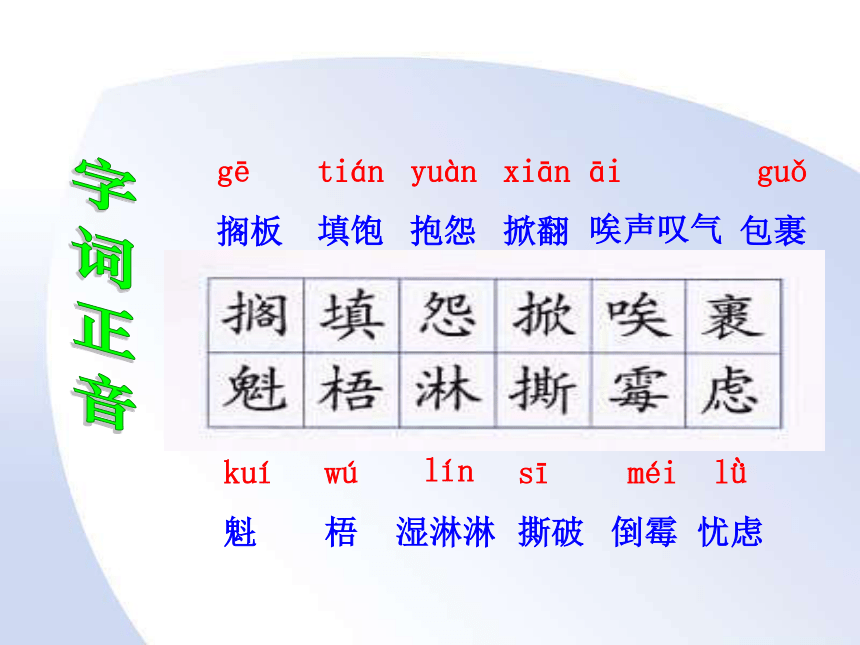 字词正音

gē tián yuàn xiān āi guǒ
搁板 填饱 抱怨 掀翻 唉声叹气 包裹

| 搁 | 填 | 怨 | 掀 | 唉 | 裹 |
|---|---|---|---|---|---|
| 魁 | 梧 | 淋 | 撕 | 霉 | 虑 |

kuí wú lín sī méi lǜ
魁 梧 湿淋淋 撕破 倒霉 忧虑